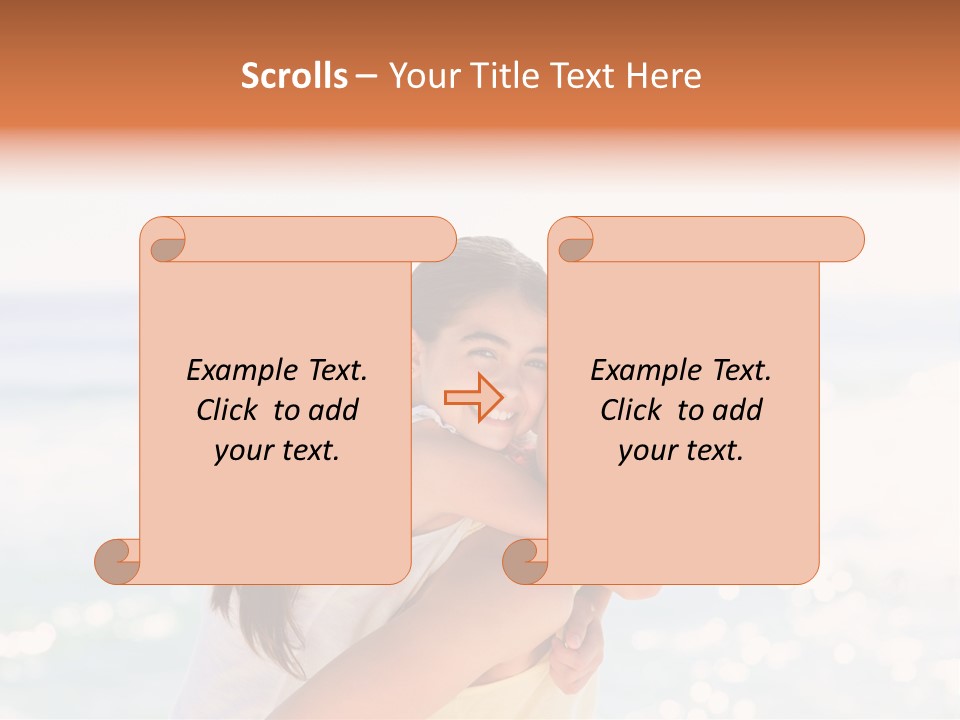 Scrolls – Your Title Text Here

Example Text. Click to add your text.

Example Text. Click to add your text.